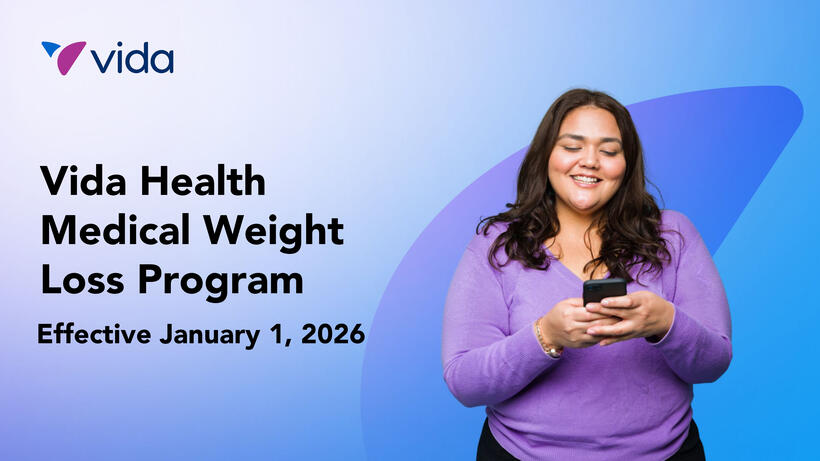 vida

Vida Health Medical Weight Loss Program

Effective January 1, 2026